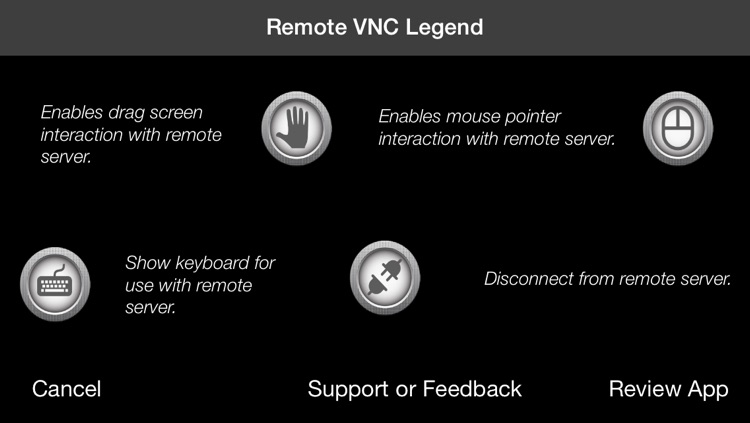 Remote VNC Legend

Enables drag screen interaction with remote server.

Enables mouse pointer interaction with remote server.

Show keyboard for use with remote server.

Disconnect from remote server.

Cancel

Support or Feedback

Review App